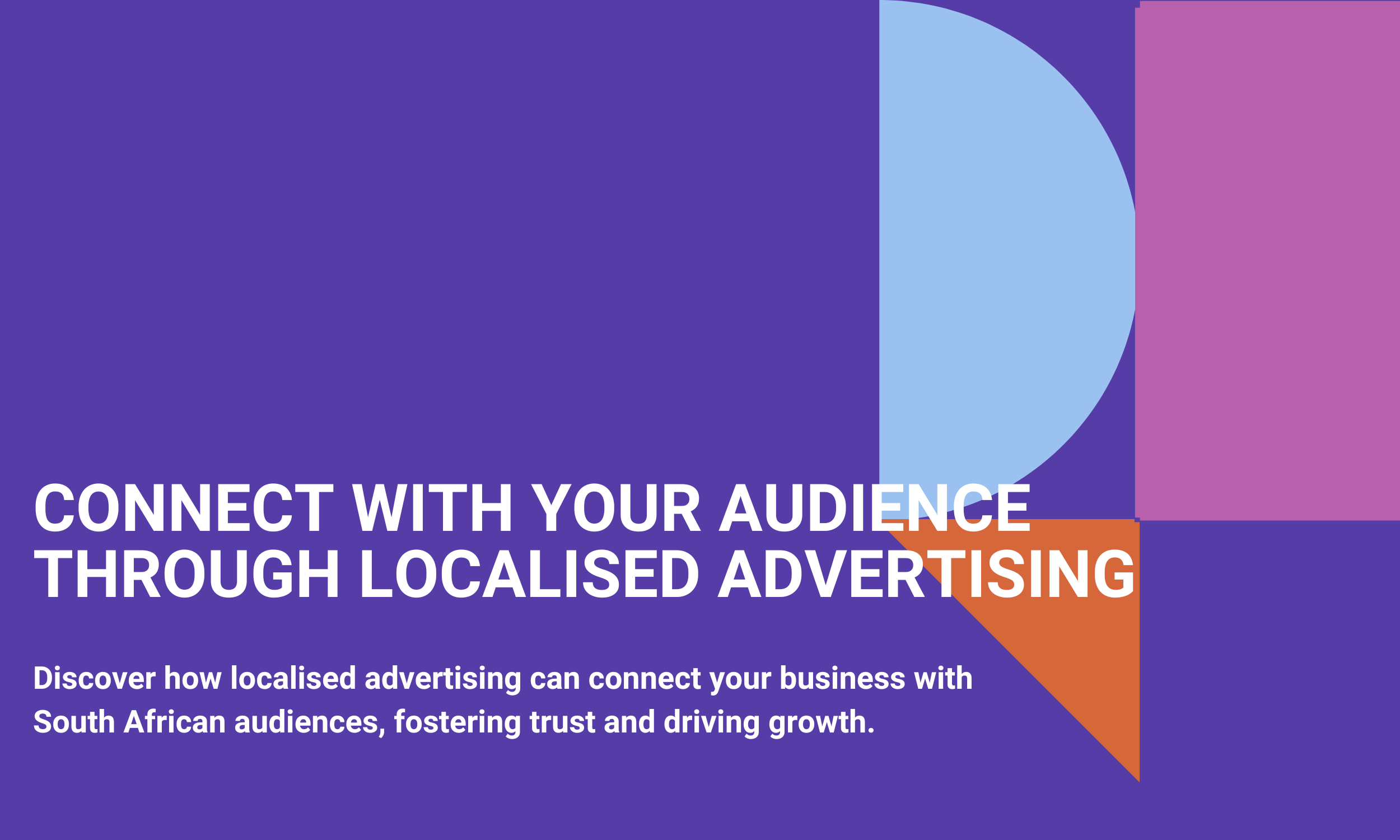 CONNECT WITH YOUR AUDIENCE THROUGH LOCALISED ADVERTISING

Discover how localised advertising can connect your business with South African audiences, fostering trust and driving growth.